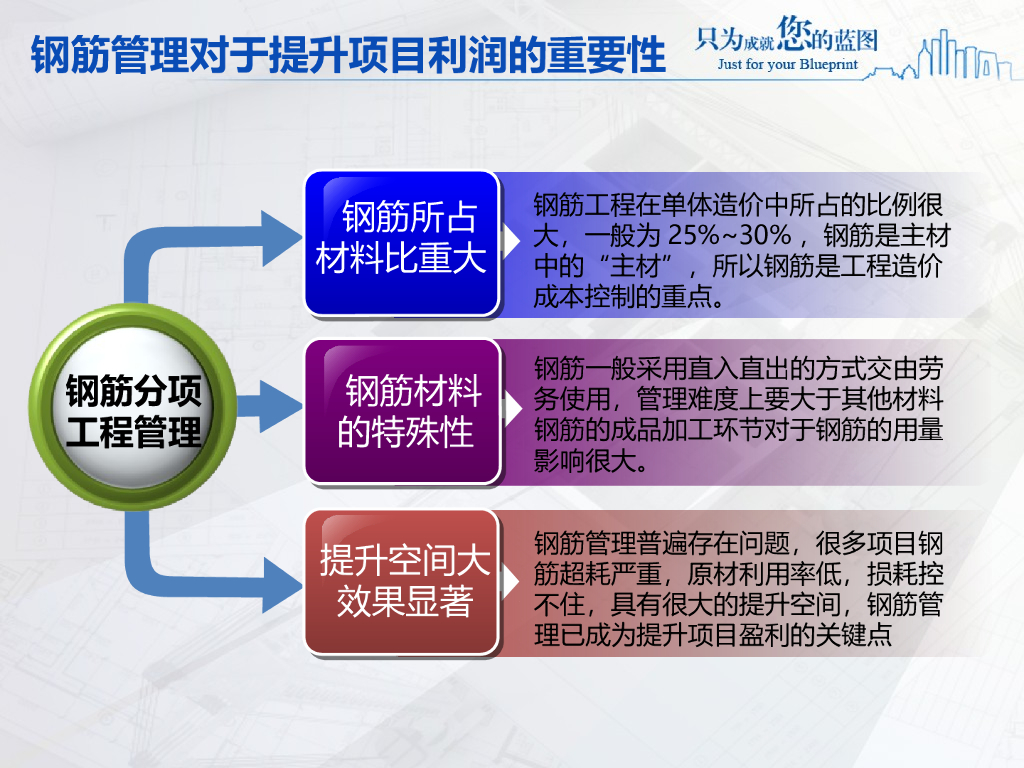 钢筋管理对于提升项目利润的重要性

只为成就您的蓝图
Just for your Blueprint

钢筋分项工程管理

钢筋所占材料比重大

钢筋工程在单体造价中所占的比例很大，一般为 25%~30%，钢筋是主材中的“主材”，所以钢筋是工程造价成本控制的重点。

钢筋材料的特殊性

钢筋一般采用直入直出的方式交由劳务使用，管理难度上要大于其他材料钢筋的成品加工环节对于钢筋的用量影响很大。

提升空间大效果显著

钢筋管理普遍存在问题，很多项目钢筋超耗严重，原材利用率低，损耗控不住，具有很大的提升空间，钢筋管理已成为提升项目盈利的关键点